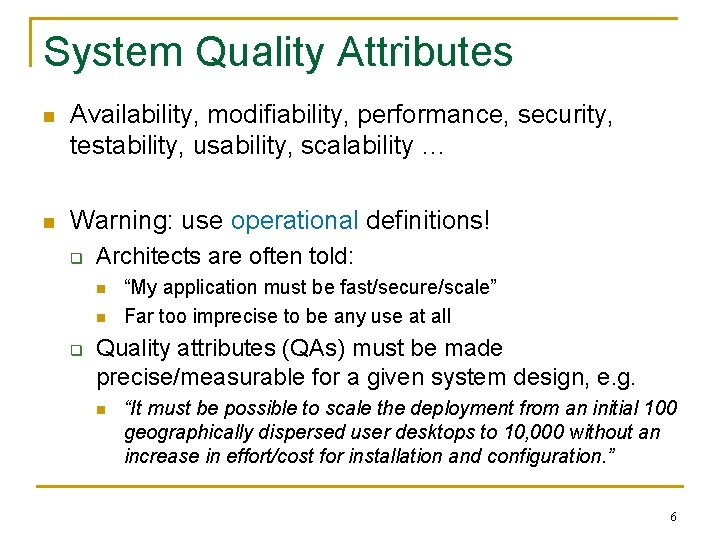 System Quality Attributes

Availability, modifiability, performance, security, testability, usability, scalability …

Warning: use operational definitions!

Architects are often told:

“My application must be fast/secure/scale”

Far too imprecise to be any use at all

Quality attributes (QAs) must be made precise/measurable for a given system design, e.g.

“It must be possible to scale the deployment from an initial 100 geographically dispersed user desktops to 10,000 without an increase in effort/cost for installation and configuration.”

6